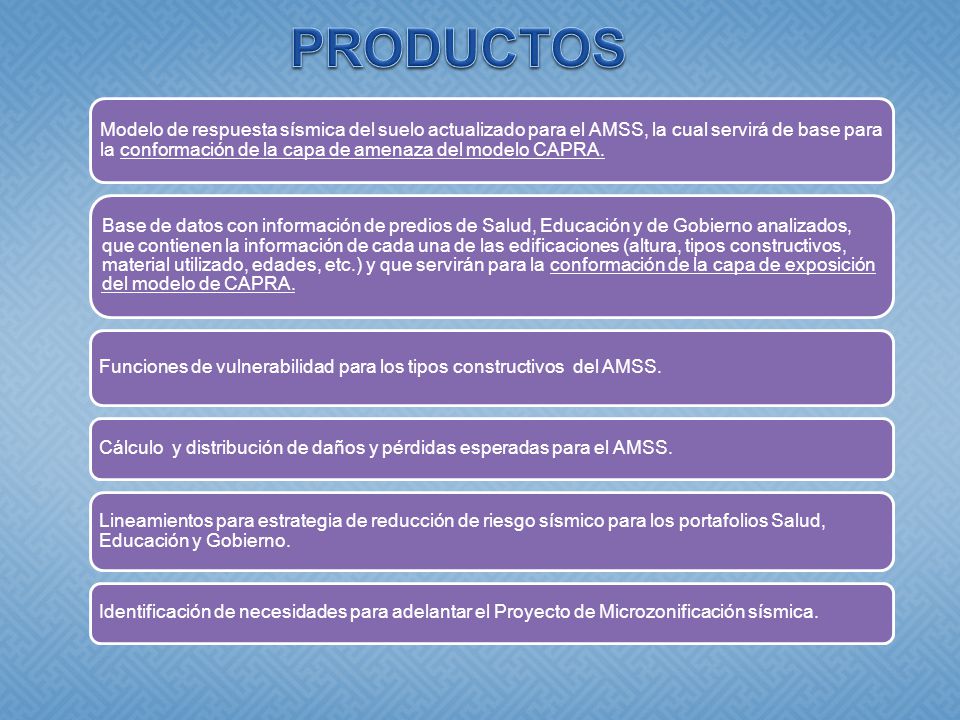 PRODUCTOS

Modelo de respuesta sísmica del suelo actualizado para el AMSS, la cual servirá de base para la conformación de la capa de amenaza del modelo CAPRA.

Base de datos con información de predios de Salud, Educación y de Gobierno analizados, que contienen la información de cada una de las edificaciones (altura, tipos constructivos, material utilizado, edades, etc.) y que servirán para la conformación de la capa de exposición del modelo de CAPRA.

Funciones de vulnerabilidad para los tipos constructivos del AMSS.

Cálculo y distribución de daños y pérdidas esperadas para el AMSS.

Lineamientos para estrategia de reducción de riesgo sísmico para los portafolios Salud, Educación y Gobierno.

Identificación de necesidades para adelantar el Proyecto de Microzonificación sísmica.